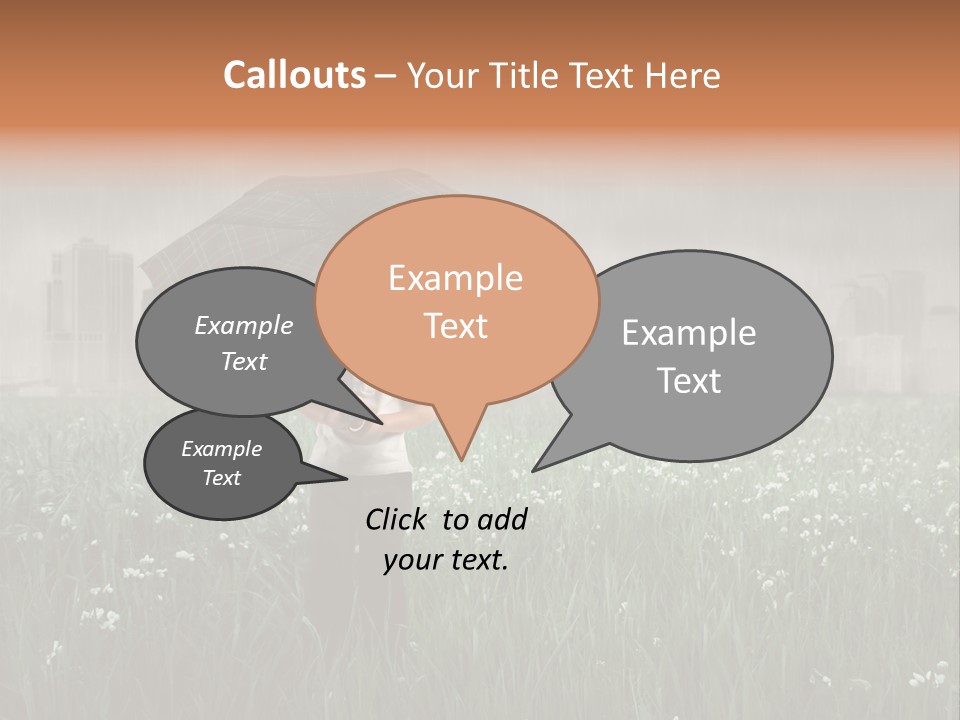 Callouts – Your Title Text Here

Example Text

Example Text

Example Text

Example Text

Click to add your text.